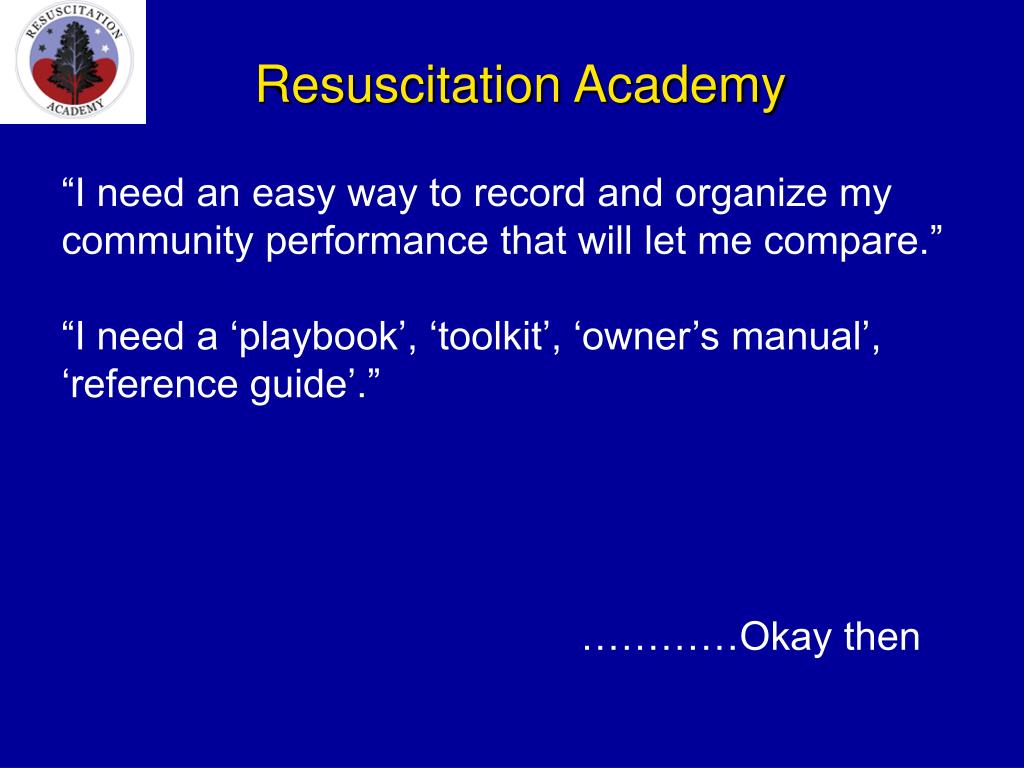 RESUSCITATION
ACADEMY

Resuscitation Academy

“I need an easy way to record and organize my community performance that will let me compare.”

“I need a ‘playbook’, ‘toolkit’, ‘owner’s manual’, ‘reference guide’.”

…………Okay then